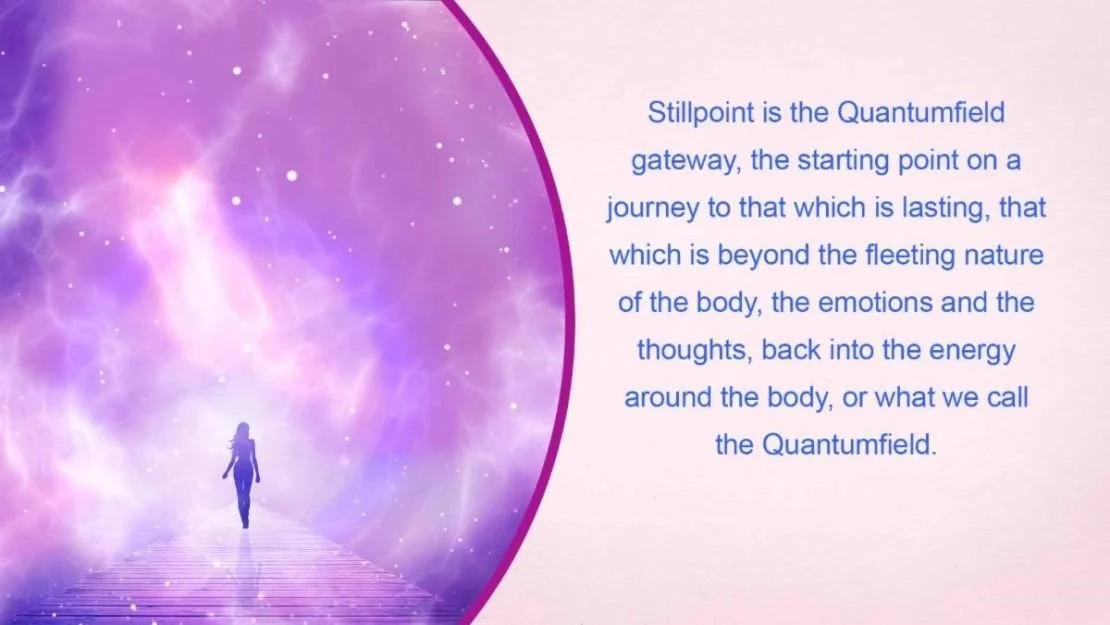 Stillpoint is the Quantumfield gateway, the starting point on a journey to that which is lasting, that which is beyond the fleeting nature of the body, the emotions and the thoughts, back into the energy around the body, or what we call the Quantumfield.